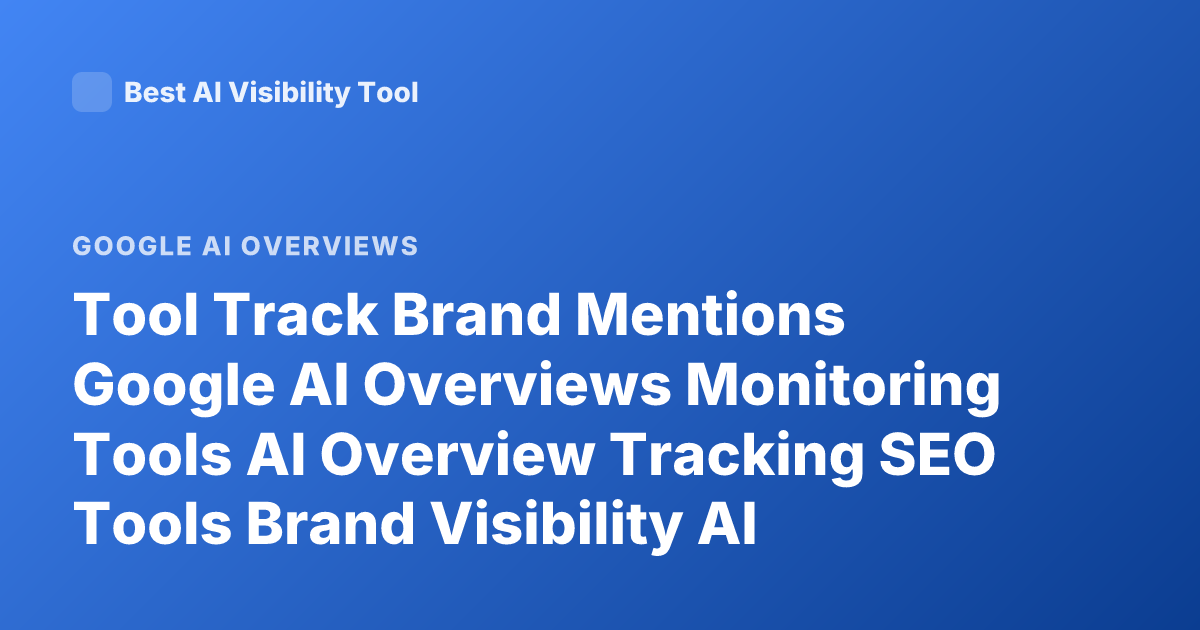 Best AI Visibility Tool

GOOGLE AI OVERVIEWS

Tool Track Brand Mentions Google AI Overviews Monitoring Tools AI Overview Tracking SEO Tools Brand Visibility AI